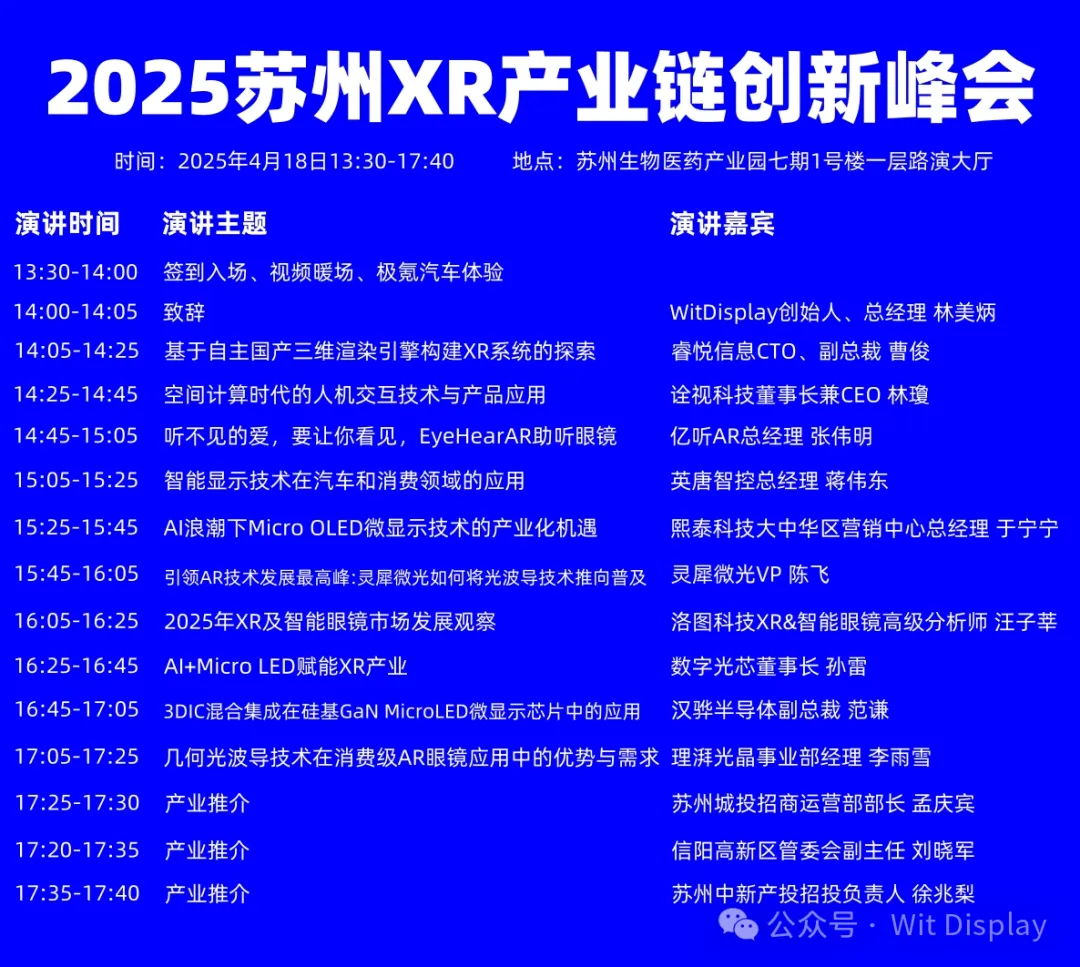 2025苏州XR产业链创新峰会

时间：2025年4月18日13:30-17:40　　地点：苏州生物医药产业园七期1号楼一层路演大厅

| 演讲时间 | 演讲主题 | 演讲嘉宾 |
|---|---|---|
| 13:30-14:00 | 签到入场、视频暖场、极氪汽车体验 | |
| 14:00-14:05 | 致辞 | WitDisplay创始人、总经理 林美炳 |
| 14:05-14:25 | 基于自主国产三维渲染引擎构建XR系统的探索 | 睿悦信息CTO、副总裁 曹俊 |
| 14:25-14:45 | 空间计算时代的人机交互技术与产品应用 | 诠视科技董事长兼CEO 林瓊 |
| 14:45-15:05 | 听不见的爱，要让你看见，EyeHearAR助听眼镜 | 亿听AR总经理 张伟明 |
| 15:05-15:25 | 智能显示技术在汽车和消费领域的应用 | 英唐智控总经理 蒋伟东 |
| 15:25-15:45 | AI浪潮下Micro OLED微显示技术的产业化机遇 | 熙泰科技大中华区营销中心总经理 于宁宁 |
| 15:45-16:05 | 引领AR技术发展最高峰:灵犀微光如何将光波导技术推向普及 | 灵犀微光VP 陈飞 |
| 16:05-16:25 | 2025年XR及智能眼镜市场发展观察 | 洛图科技XR&智能眼镜高级分析师 汪子莘 |
| 16:25-16:45 | AI+Micro LED赋能XR产业 | 数字光芯董事长 孙雷 |
| 16:45-17:05 | 3DIC混合集成在硅基GaN MicroLED微显示芯片中的应用 | 汉骅半导体副总裁 范谦 |
| 17:05-17:25 | 几何光波导技术在消费级AR眼镜应用中的优势与需求 | 理湃光晶事业部经理 李雨雪 |
| 17:25-17:30 | 产业推介 | 苏州城投招商运营部部长 孟庆宾 |
| 17:20-17:35 | 产业推介 | 信阳高新区管委会副主任 刘晓军 |
| 17:35-17:40 | 产业推介 | 苏州中新产投招投负责人 徐兆梨 |

公众号 · Wit Display